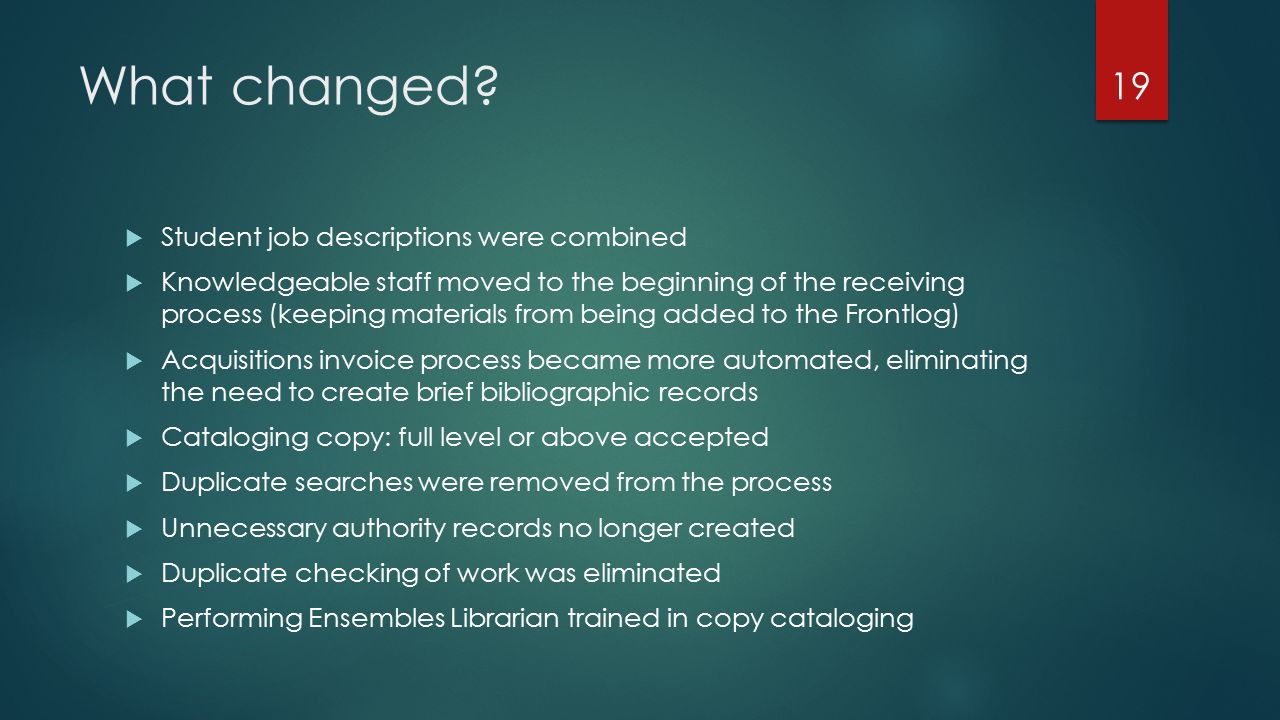 What changed?

19

- Student job descriptions were combined
- Knowledgeable staff moved to the beginning of the receiving process (keeping materials from being added to the Frontlog)
- Acquisitions invoice process became more automated, eliminating the need to create brief bibliographic records
- Cataloging copy: full level or above accepted
- Duplicate searches were removed from the process
- Unnecessary authority records no longer created
- Duplicate checking of work was eliminated
- Performing Ensembles Librarian trained in copy cataloging